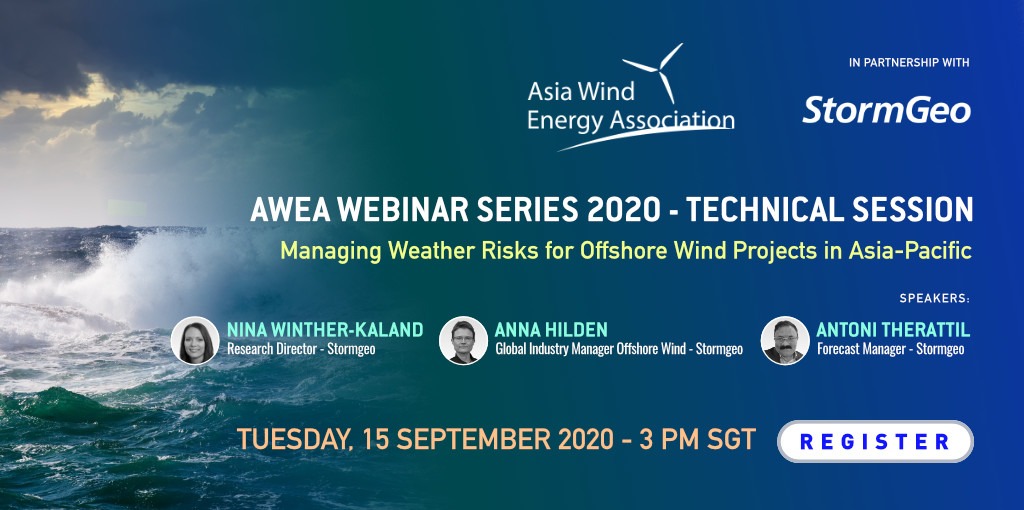 Asia Wind Energy Association

IN PARTNERSHIP WITH

StormGeo

AWEA WEBINAR SERIES 2020 - TECHNICAL SESSION

Managing Weather Risks for Offshore Wind Projects in Asia-Pacific

SPEAKERS:

NINA WINTHER-KALAND
Research Director - Stormgeo

ANNA HILDEN
Global Industry Manager Offshore Wind - Stormgeo

ANTONI THERATTIL
Forecast Manager - Stormgeo

TUESDAY, 15 SEPTEMBER 2020 - 3 PM SGT

REGISTER